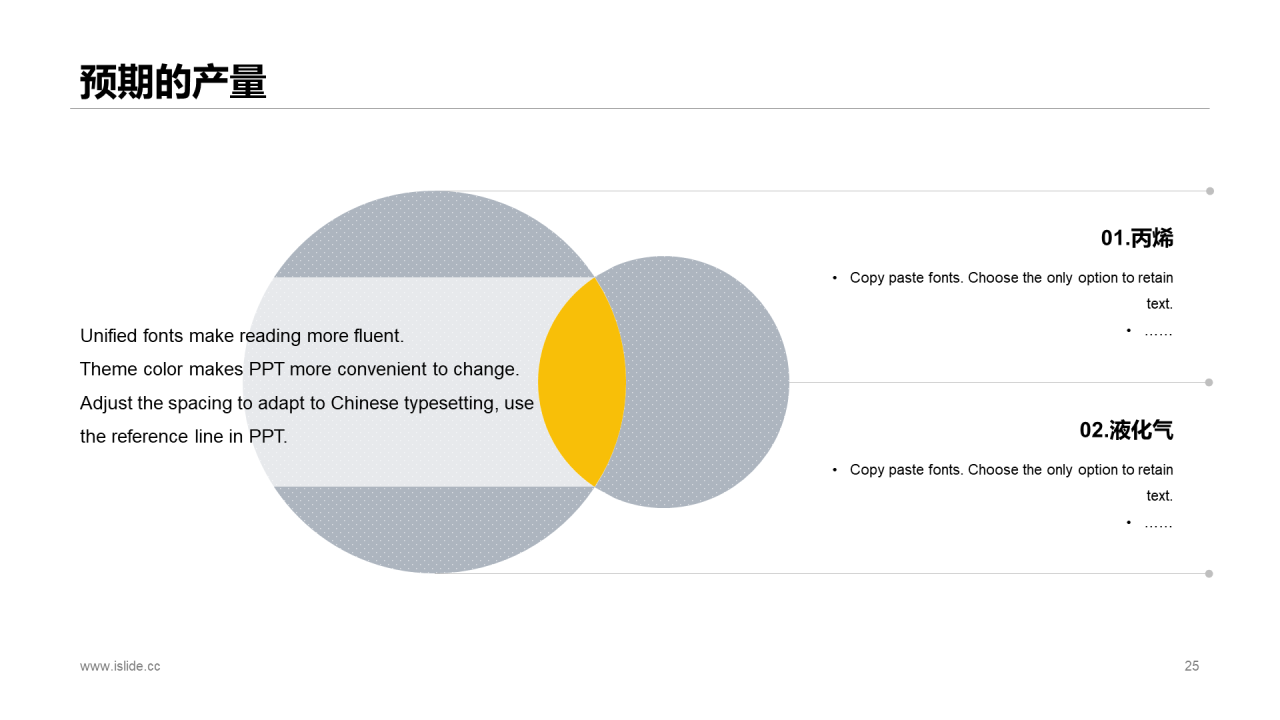 预期的产量

Unified fonts make reading more fluent.
Theme color makes PPT more convenient to change.
Adjust the spacing to adapt to Chinese typesetting, use the reference line in PPT.

01.丙烯

• Copy paste fonts. Choose the only option to retain text.
• ……

02.液化气

• Copy paste fonts. Choose the only option to retain text.
• ……

www.islide.cc

25